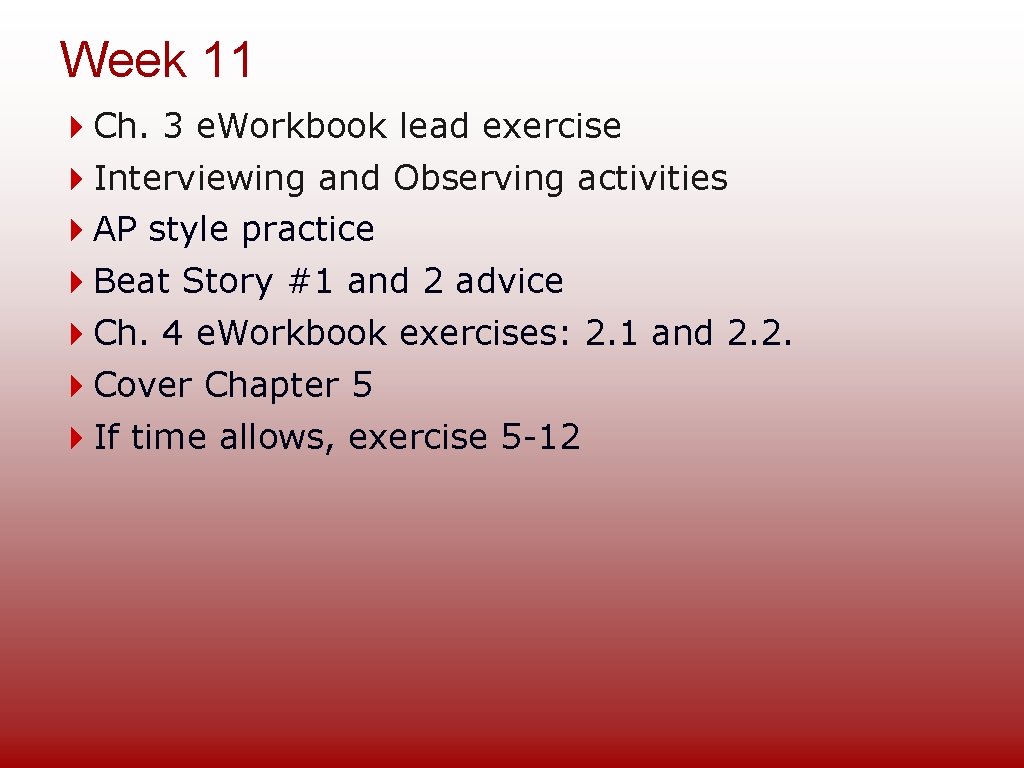 Week 11

Ch. 3 e.Workbook lead exercise
Interviewing and Observing activities
AP style practice
Beat Story #1 and 2 advice
Ch. 4 e.Workbook exercises: 2.1 and 2.2.
Cover Chapter 5
If time allows, exercise 5-12